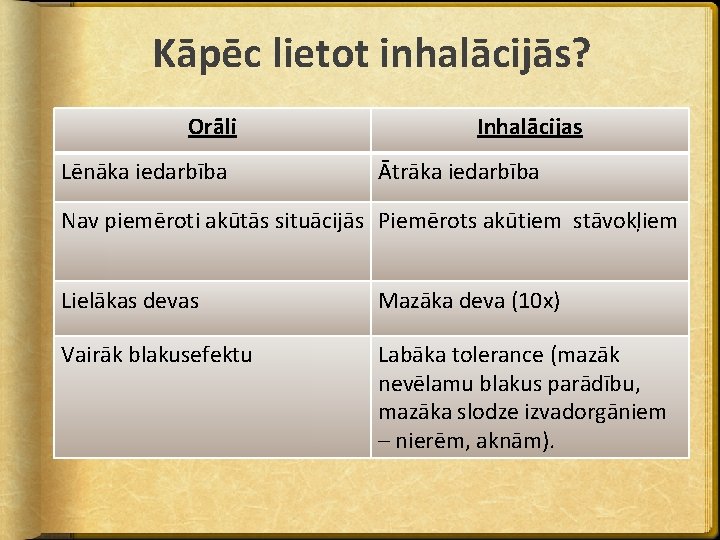 Kāpēc lietot inhalācijās?

| Orāli | Inhalācijas |
|---|---|
| Lēnāka iedarbība | Ātrāka iedarbība |
| Nav piemēroti akūtās situācijās | Piemērots akūtiem stāvokļiem |
| Lielākas devas | Mazāka deva (10x) |
| Vairāk blakusefektu | Labāka tolerance (mazāk nevēlamu blakus parādību, mazāka slodze izvadorgāniem – nierēm, aknām). |